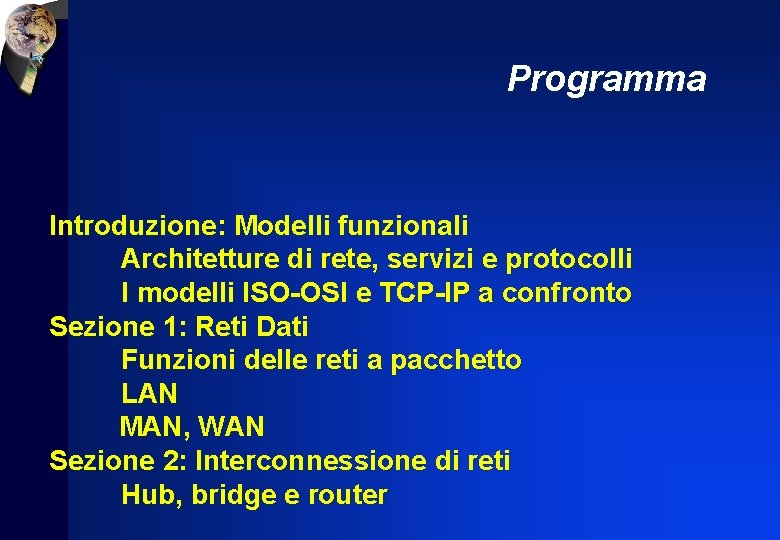 Programma

Introduzione: Modelli funzionali
Architetture di rete, servizi e protocolli
I modelli ISO-OSI e TCP-IP a confronto
Sezione 1: Reti Dati
Funzioni delle reti a pacchetto
LAN
MAN, WAN
Sezione 2: Interconnessione di reti
Hub, bridge e router